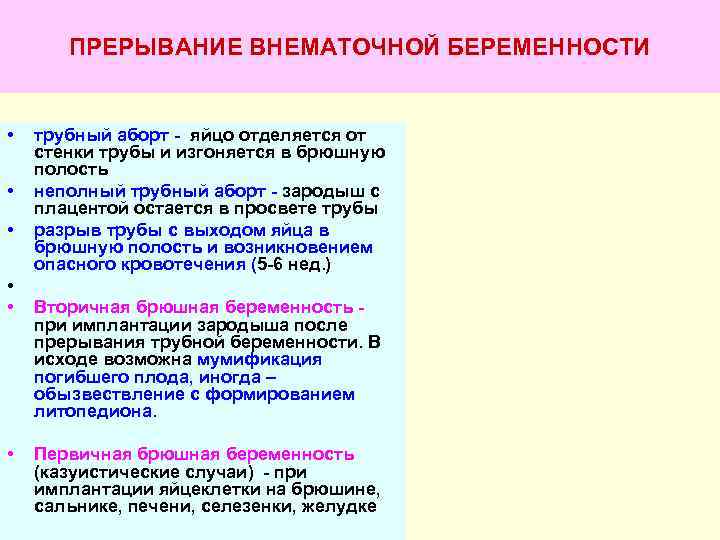 ПРЕРЫВАНИЕ ВНЕМАТОЧНОЙ БЕРЕМЕННОСТИ

• трубный аборт - яйцо отделяется от стенки трубы и изгоняется в брюшную полость
• неполный трубный аборт - зародыш с плацентой остается в просвете трубы
• разрыв трубы с выходом яйца в брюшную полость и возникновением опасного кровотечения (5-6 нед.)
•
• Вторичная брюшная беременность - при имплантации зародыша после прерывания трубной беременности. В исходе возможна мумификация погибшего плода, иногда – обызвествление с формированием литопедиона.

• Первичная брюшная беременность (казуистические случаи) - при имплантации яйцеклетки на брюшине, сальнике, печени, селезенки, желудке